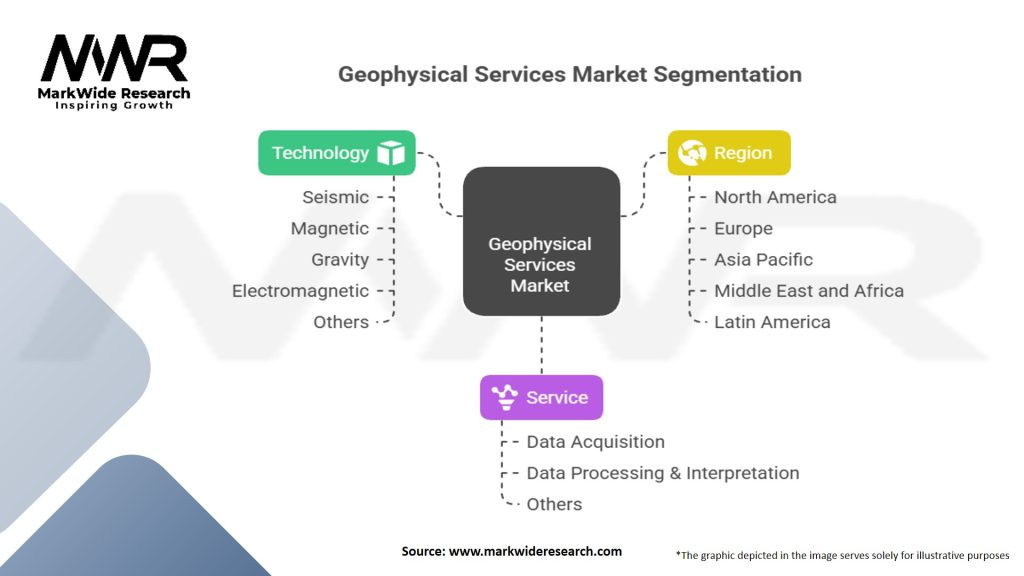 MWR
MarkWide Research
Inspiring Growth

Geophysical Services Market Segmentation

Technology
Seismic
Magnetic
Gravity
Electromagnetic
Others

Geophysical Services Market

Region
North America
Europe
Asia Pacific
Middle East and Africa
Latin America

Service
Data Acquisition
Data Processing & Interpretation
Others

Source: www.markwideresearch.com

*The graphic depicted in the image serves solely for illustrative purposes